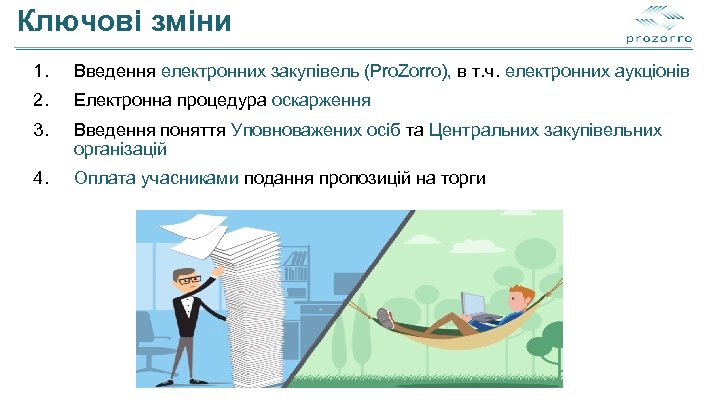 Ключові зміни

prozorro

1. Введення електронних закупівель (ProZorro), в т.ч. електронних аукціонів
2. Електронна процедура оскарження
3. Введення поняття Уповноважених осіб та Центральних закупівельних організацій
4. Оплата учасниками подання пропозицій на торги